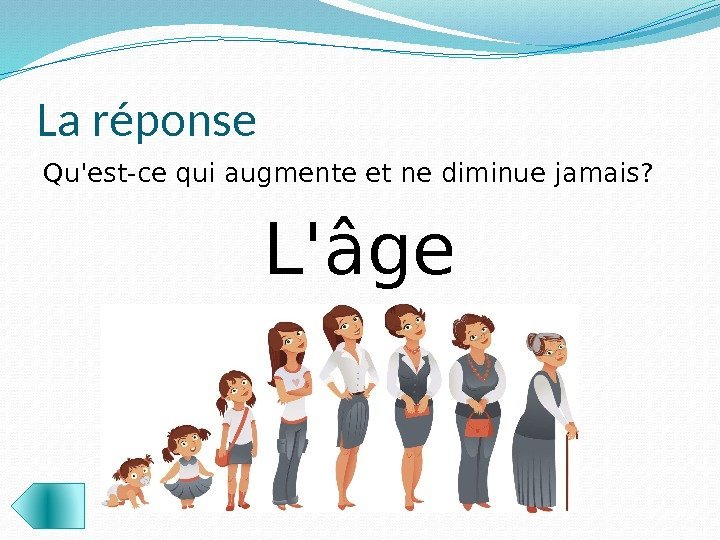 La réponse

Qu'est-ce qui augmente et ne diminue jamais?

L'âge